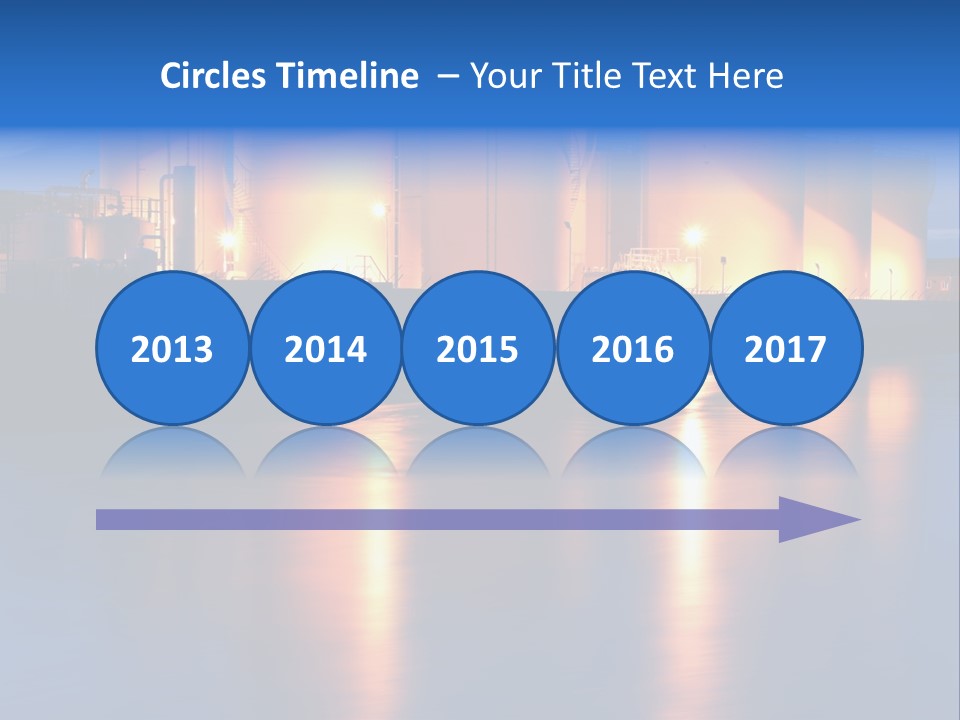 Circles Timeline – Your Title Text Here

2013

2014

2015

2016

2017